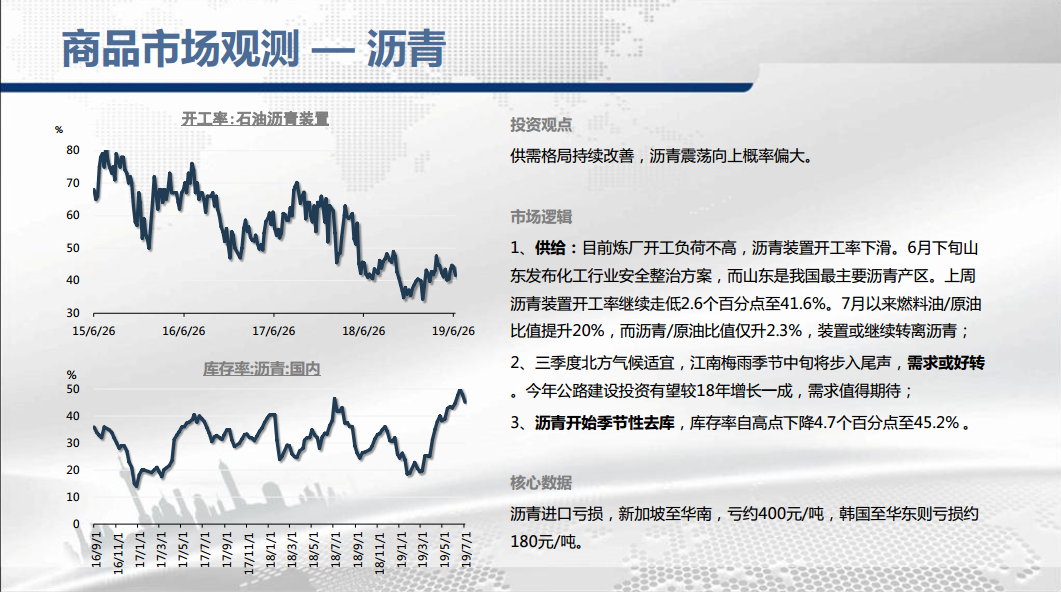 商品市场观测 — 沥青

开工率:石油沥青装置

%

80
70
60
50
40
30

15/6/26 16/6/26 17/6/26 18/6/26 19/6/26

库存率:沥青:国内

%

50
40
30
20
10
0

16/9/1 16/11/1 17/1/1 17/3/1 17/5/1 17/7/1 17/9/1 17/11/1 18/1/1 18/3/1 18/5/1 18/7/1 18/9/1 18/11/1 19/1/1 19/3/1 19/5/1 19/7/1

投资观点

供需格局持续改善，沥青震荡向上概率偏大。

市场逻辑

1、供给：目前炼厂开工负荷不高，沥青装置开工率下滑。6月下旬山东发布化工行业安全整治方案，而山东是我国最主要沥青产区。上周沥青装置开工率继续走低2.6个百分点至41.6%。7月以来燃料油/原油比值提升20%，而沥青/原油比值仅升2.3%，装置或继续转离沥青；

2、三季度北方气候适宜，江南梅雨季节中旬将步入尾声，需求或好转。今年公路建设投资有望较18年增长一成，需求值得期待；

3、沥青开始季节性去库，库存率自高点下降4.7个百分点至45.2%。

核心数据

沥青进口亏损，新加坡至华南，亏约400元/吨，韩国至华东则亏损约180元/吨。